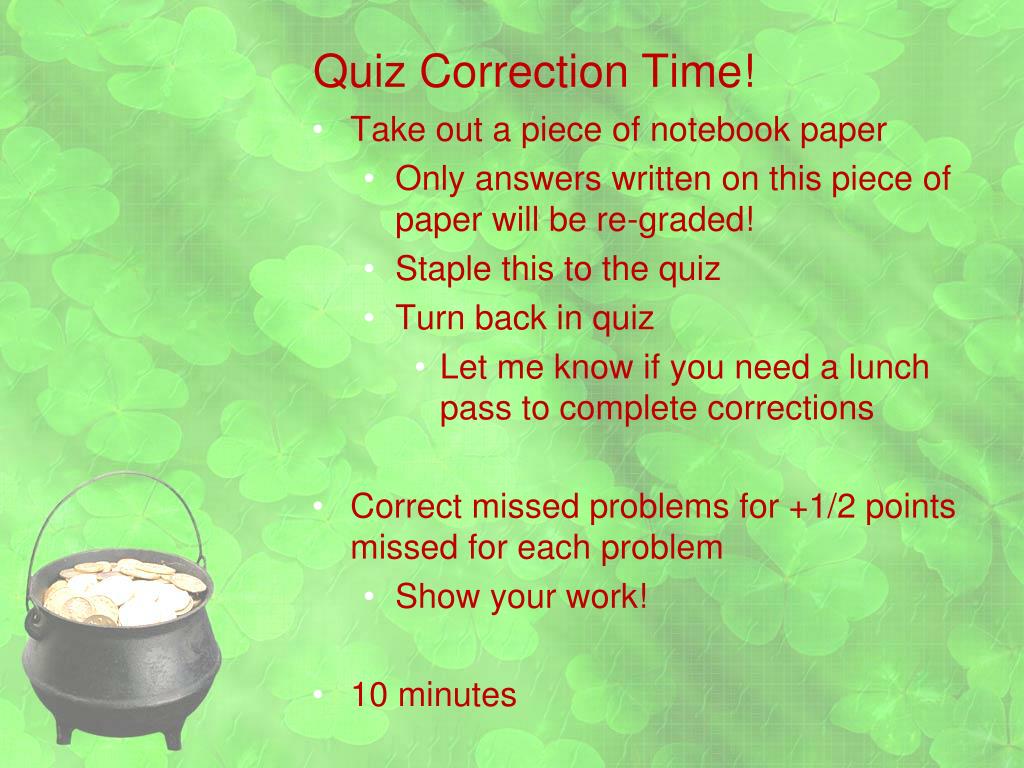 Quiz Correction Time!

• Take out a piece of notebook paper
  • Only answers written on this piece of paper will be re-graded!
  • Staple this to the quiz
  • Turn back in quiz
    • Let me know if you need a lunch pass to complete corrections

• Correct missed problems for +1/2 points missed for each problem
  • Show your work!

• 10 minutes